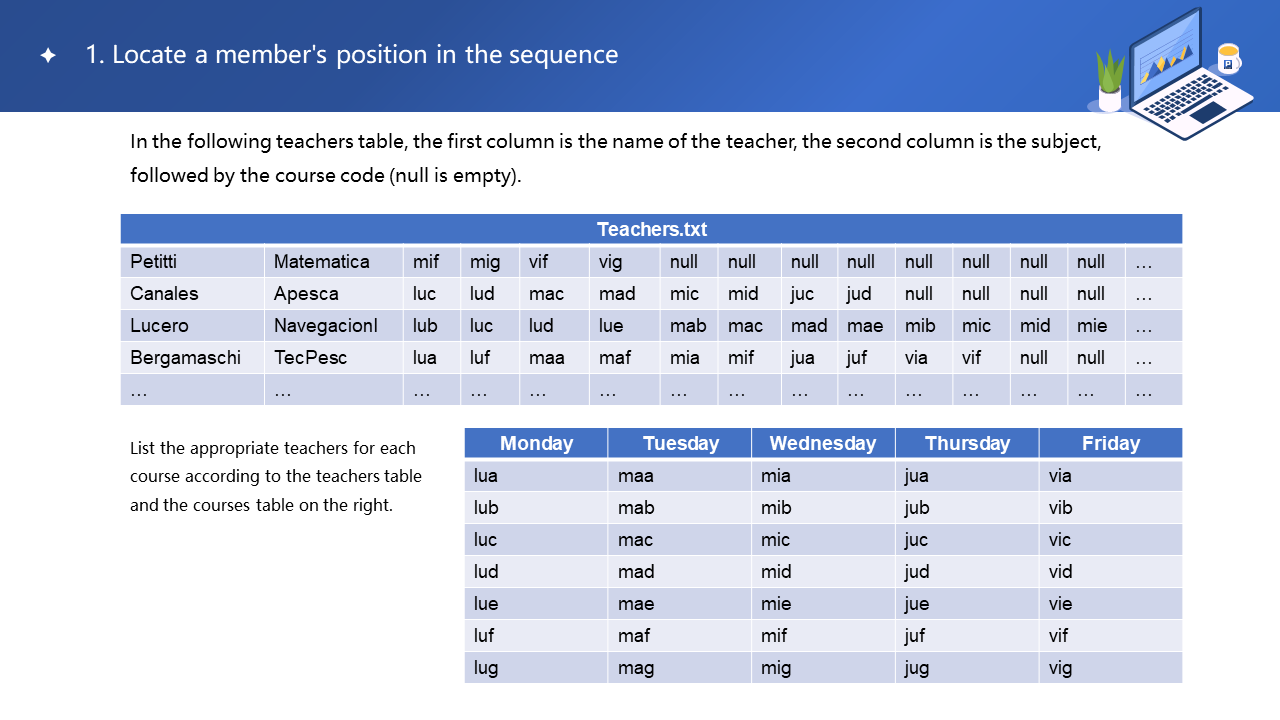 ✦ 1. Locate a member's position in the sequence

In the following teachers table, the first column is the name of the teacher, the second column is the subject, followed by the course code (null is empty).

| Teachers.txt | | | | | | | | | | | | | | |
|---|---|---|---|---|---|---|---|---|---|---|---|---|---|---|
| Petitti | Matematica | mif | mig | vif | vig | null | null | null | null | null | null | null | null | … |
| Canales | Apesca | luc | lud | mac | mad | mic | mid | juc | jud | null | null | null | null | … |
| Lucero | NavegacionI | lub | luc | lud | lue | mab | mac | mad | mae | mib | mic | mid | mie | … |
| Bergamaschi | TecPesc | lua | luf | maa | maf | mia | mif | jua | juf | via | vif | null | null | … |
| … | … | … | … | … | … | … | … | … | … | … | … | … | … | … |

List the appropriate teachers for each course according to the teachers table and the courses table on the right.

| Monday | Tuesday | Wednesday | Thursday | Friday |
|---|---|---|---|---|
| lua | maa | mia | jua | via |
| lub | mab | mib | jub | vib |
| luc | mac | mic | juc | vic |
| lud | mad | mid | jud | vid |
| lue | mae | mie | jue | vie |
| luf | maf | mif | juf | vif |
| lug | mag | mig | jug | vig |